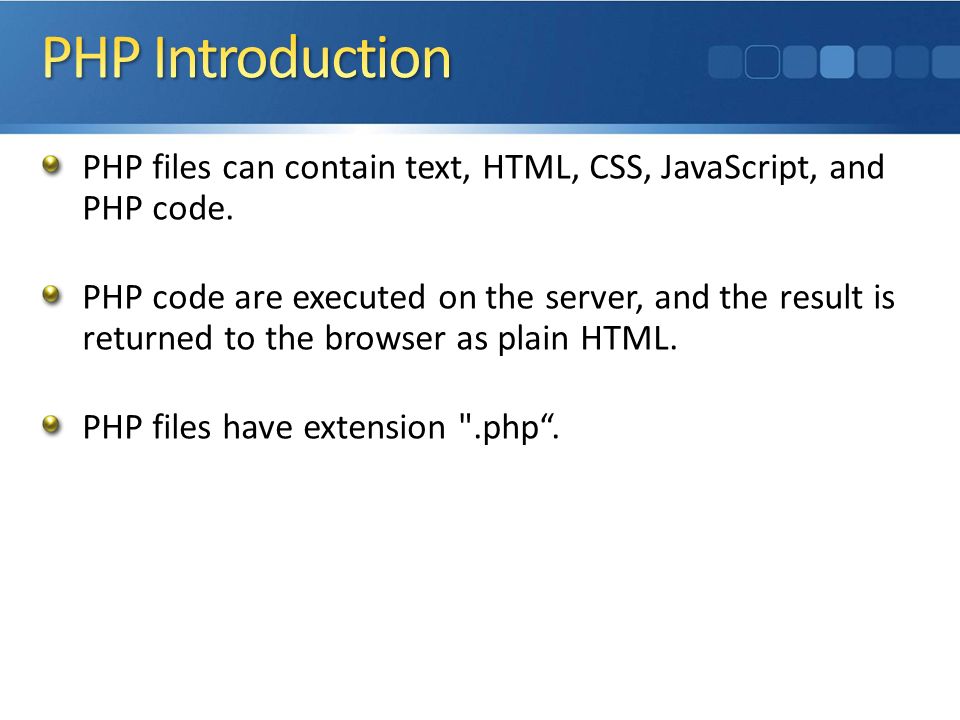 PHP Introduction

PHP files can contain text, HTML, CSS, JavaScript, and PHP code.

PHP code are executed on the server, and the result is returned to the browser as plain HTML.

PHP files have extension ".php“.